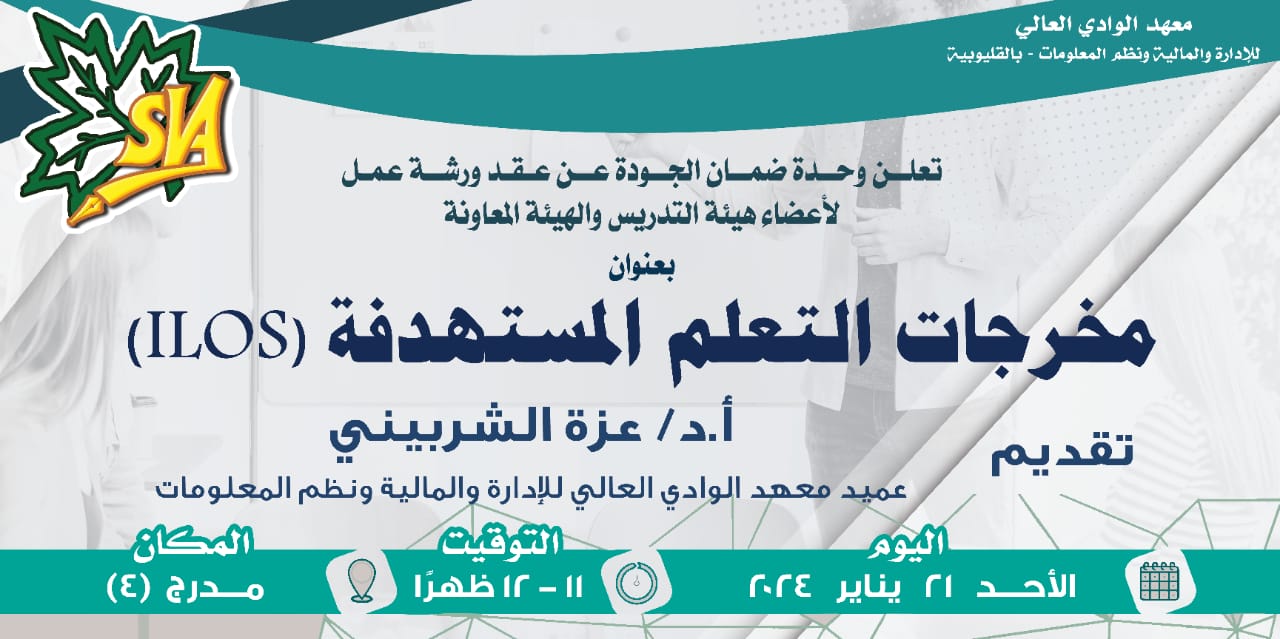 معهد الوادي العالي
للإدارة والمالية ونظم المعلومات - بالقليوبية

SVA

تعلن وحدة ضمان الجودة عن عقد ورشة عمل
لأعضاء هيئة التدريس والهيئة المعاونة
بعنوان

مخرجات التعلم المستهدفة (ILOS)

تقديم
أ.د/ عزة الشربيني
عميد معهد الوادي العالي للإدارة والمالية ونظم المعلومات

اليوم
الأحد ٢١ يناير ٢٠٢٤

التوقيت
١١ - ١٢ ظهرًا

المكان
مدرج (٤)